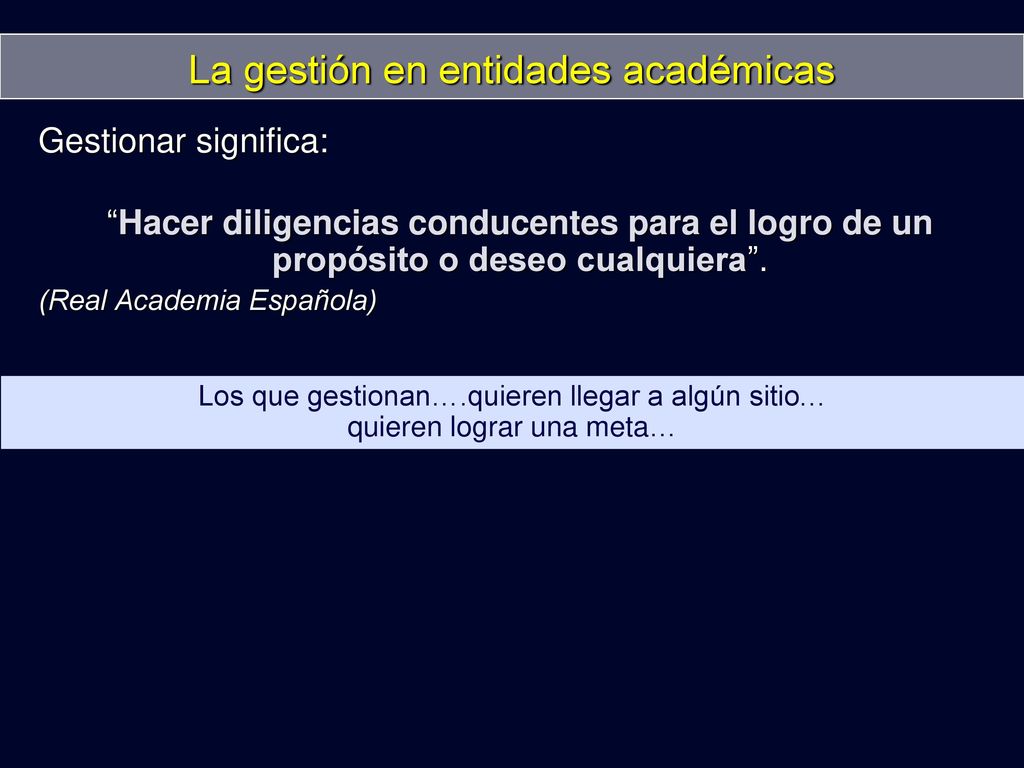 La gestión en entidades académicas

Gestionar significa:

“Hacer diligencias conducentes para el logro de un propósito o deseo cualquiera”.

(Real Academia Española)

Los que gestionan….quieren llegar a algún sitio…
quieren lograr una meta…